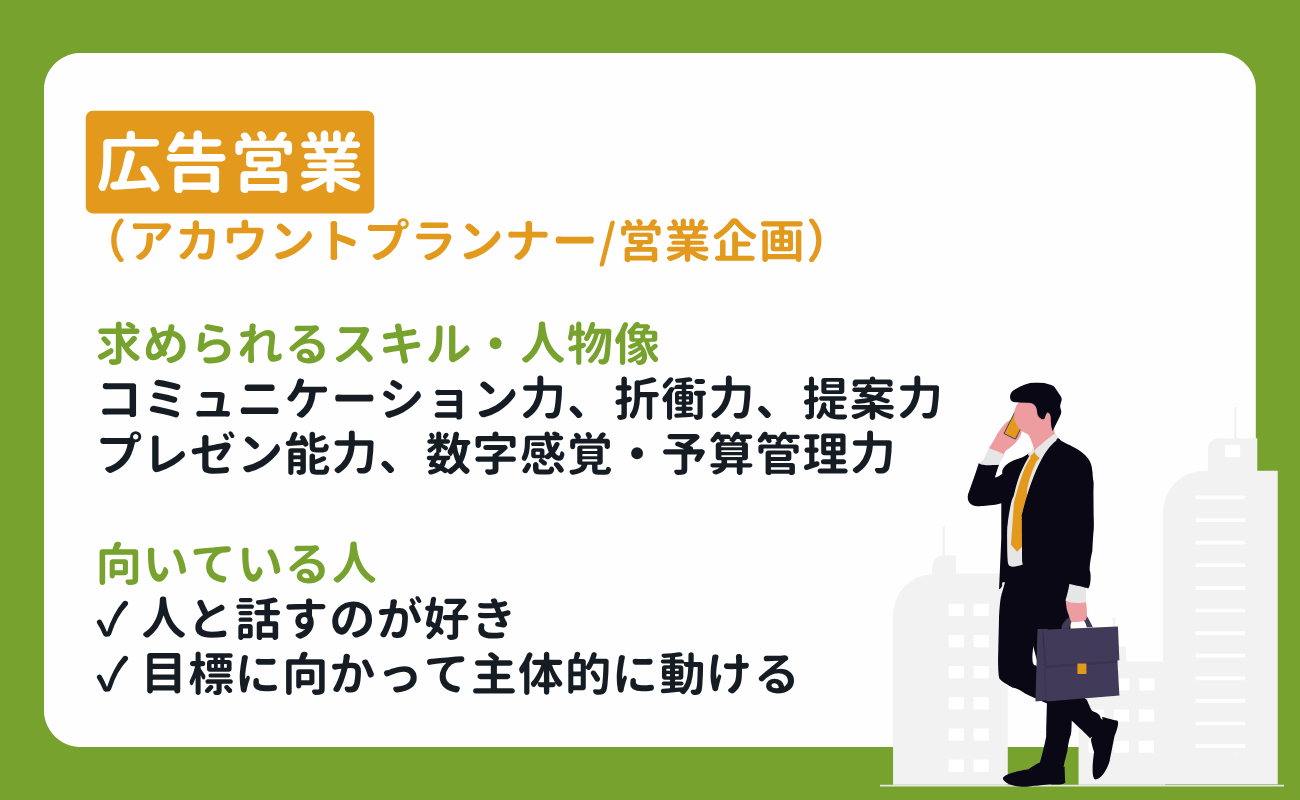 広告営業
（アカウントプランナー/営業企画）

求められるスキル・人物像
コミュニケーション力、折衝力、提案力
プレゼン能力、数字感覚・予算管理力

向いている人
✓人と話すのが好き
✓目標に向かって主体的に動ける